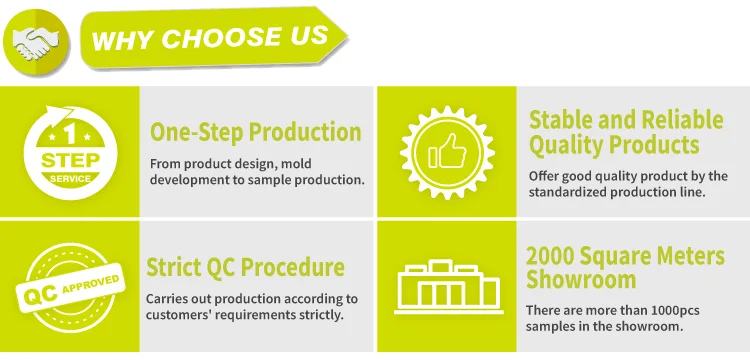 WHY CHOOSE US

1
STEP
SERVICE

One-Step Production

From product design, mold development to sample production.

Stable and Reliable Quality Products

Offer good quality product by the standardized production line.

QC APPROVED

Strict QC Procedure

Carries out production according to customers' requirements strictly.

2000 Square Meters Showroom

There are more than 1000pcs samples in the showroom.